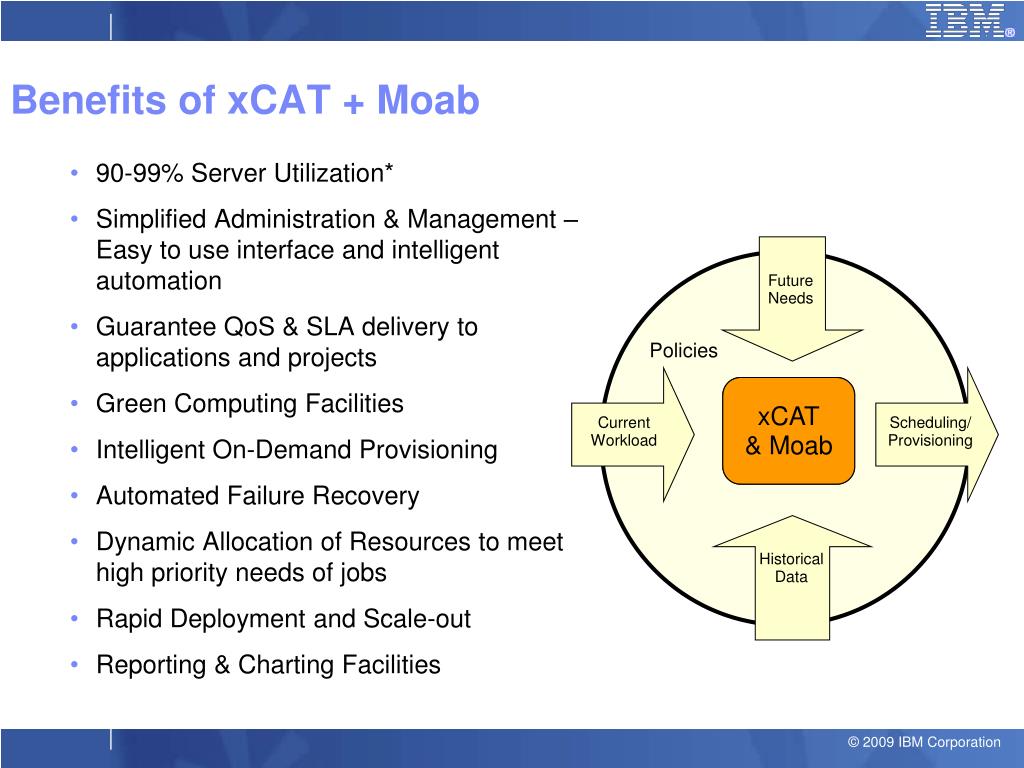 IBM®

Benefits of xCAT + Moab

• 90-99% Server Utilization*
• Simplified Administration & Management – Easy to use interface and intelligent automation
• Guarantee QoS & SLA delivery to applications and projects
• Green Computing Facilities
• Intelligent On-Demand Provisioning
• Automated Failure Recovery
• Dynamic Allocation of Resources to meet high priority needs of jobs
• Rapid Deployment and Scale-out
• Reporting & Charting Facilities

Future Needs

Policies

Current Workload

xCAT & Moab

Scheduling/ Provisioning

Historical Data

© 2009 IBM Corporation